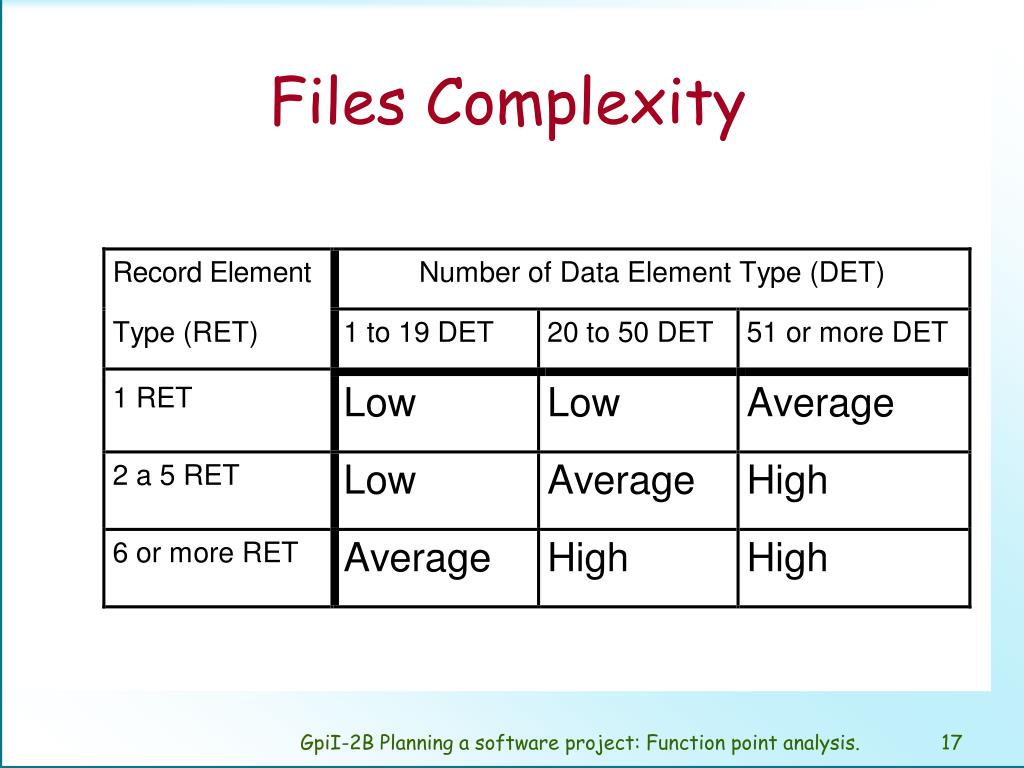 Files Complexity

| Record Element Type (RET) | Number of Data Element Type (DET) | | |
|---|---|---|---|
| | 1 to 19 DET | 20 to 50 DET | 51 or more DET |
| 1 RET | Low | Low | Average |
| 2 a 5 RET | Low | Average | High |
| 6 or more RET | Average | High | High |

GpiI-2B Planning a software project: Function point analysis. 17